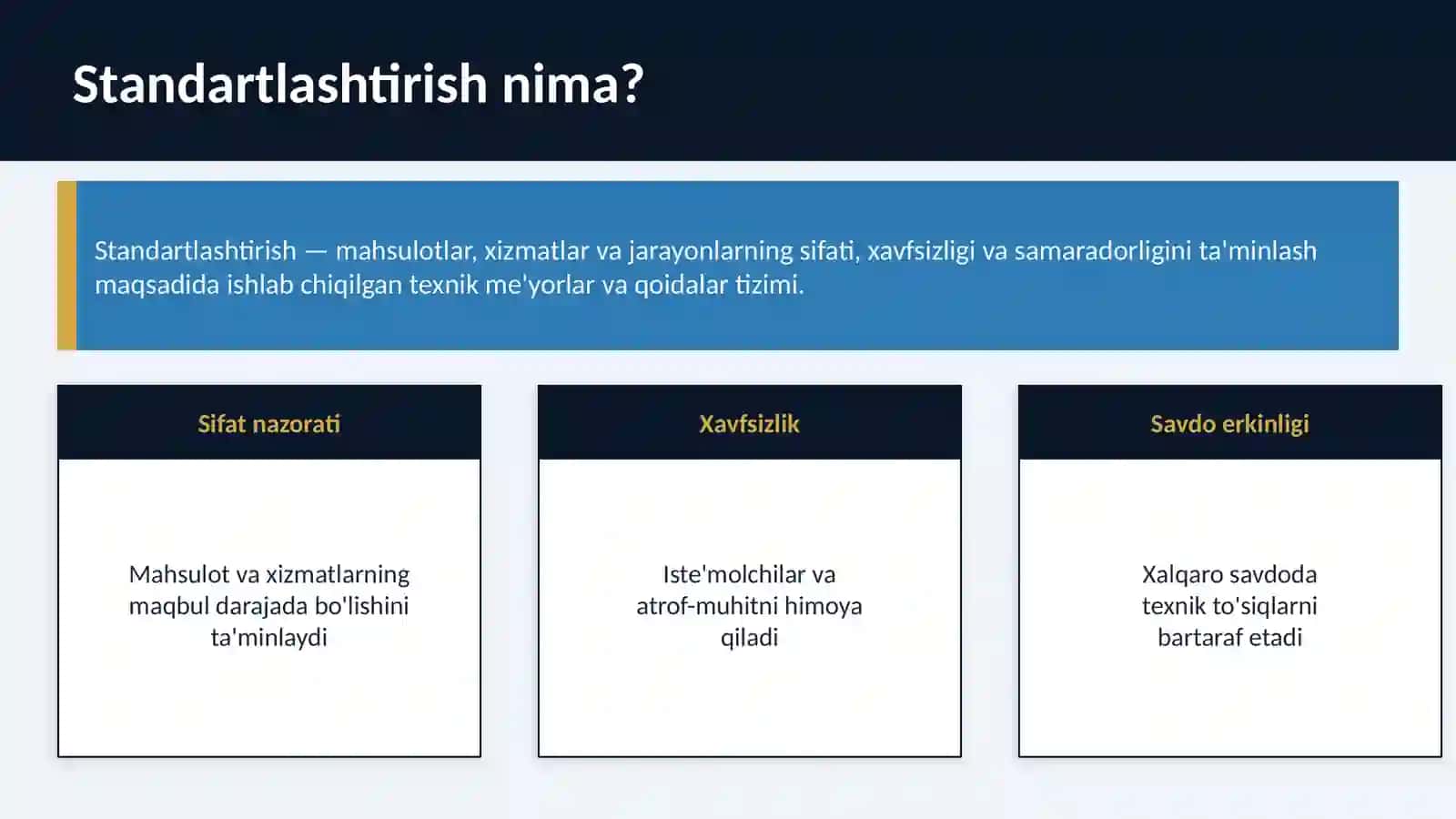 Standartlashtirish nima?

Standartlashtirish — mahsulotlar, xizmatlar va jarayonlarning sifati, xavfsizligi va samaradorligini ta'minlash maqsadida ishlab chiqilgan texnik me'yorlar va qoidalar tizimi.

Sifat nazorati

Mahsulot va xizmatlarning maqbul darajada bo'lishini ta'minlaydi

Xavfsizlik

Iste'molchilar va atrof-muhitni himoya qiladi

Savdo erkinligi

Xalqaro savdoda texnik to'siqlarni bartaraf etadi